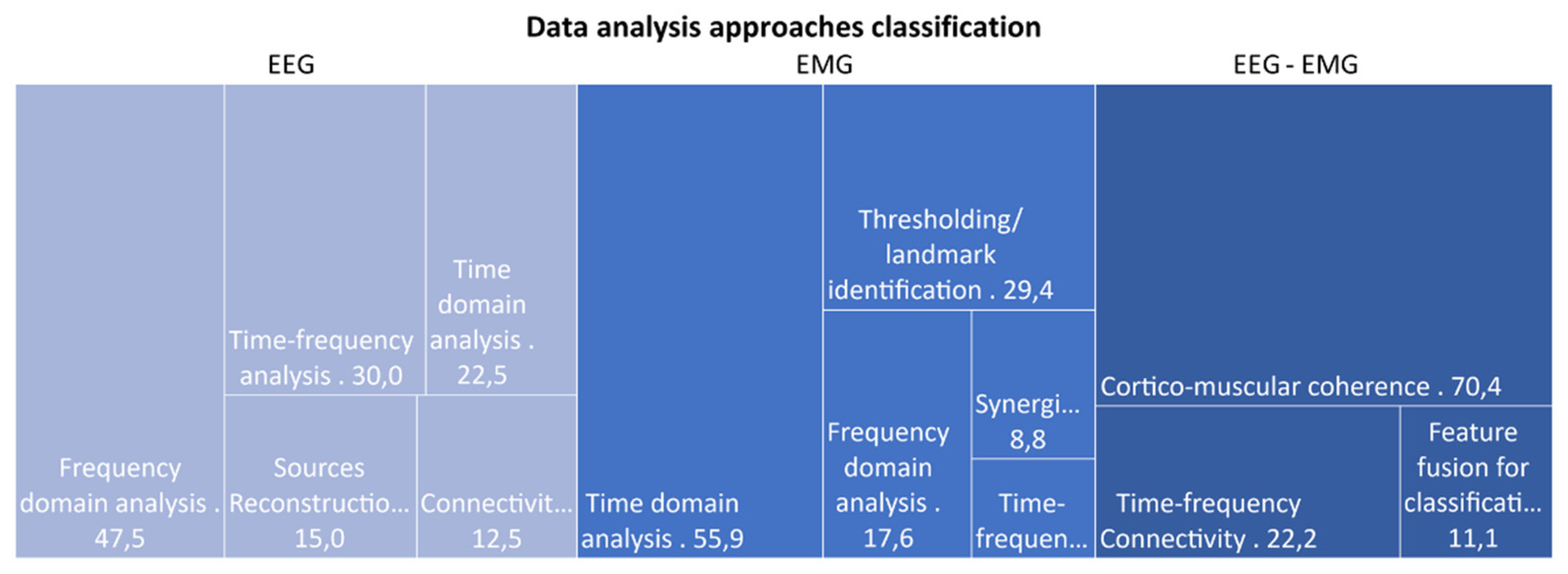 Data analysis approaches classification

EEG

Frequency domain analysis . 47,5

Time-frequency analysis . 30,0

Time domain analysis . 22,5

Sources Reconstructio... 15,0

Connectivit... 12,5

EMG

Time domain analysis . 55,9

Thresholding/ landmark identification . 29,4

Frequency domain analysis . 17,6

Synergi... 8,8

Time-frequen...

EEG - EMG

Cortico-muscular coherence . 70,4

Time-frequency Connectivity . 22,2

Feature fusion for classificati... 11,1